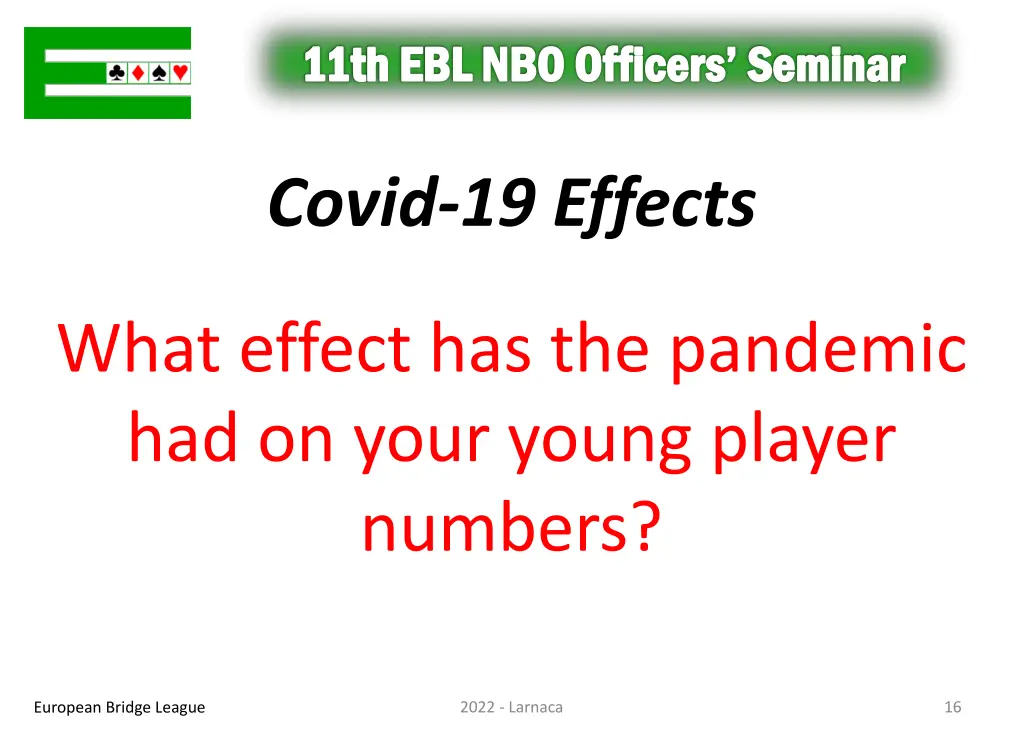 ♣♦♠♥

11th EBL NBO Officers' Seminar

Covid-19 Effects

What effect has the pandemic had on your young player numbers?

European Bridge League

2022 - Larnaca

16